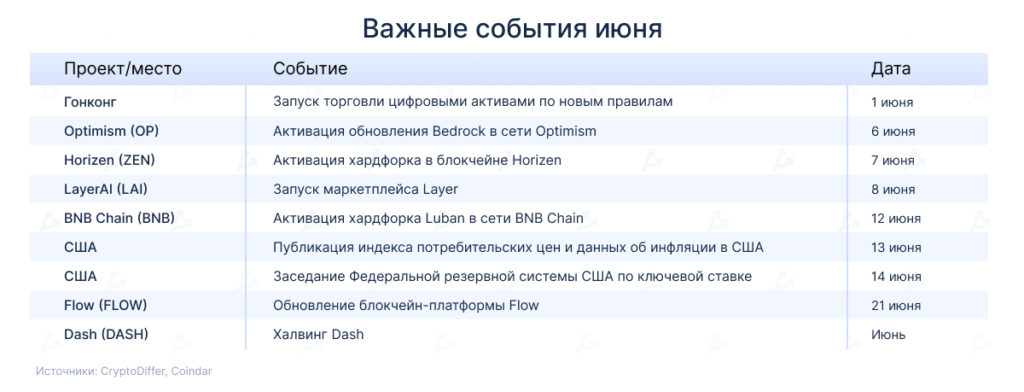 Важные события июня

| Проект/место | Событие | Дата |
|---|---|---|
| Гонконг | Запуск торговли цифровыми активами по новым правилам | 1 июня |
| Optimism (OP) | Активация обновления Bedrock в сети Optimism | 6 июня |
| Horizen (ZEN) | Активация хардфорка в блокчейне Horizen | 7 июня |
| LayerAI (LAI) | Запуск маркетплейса Layer | 8 июня |
| BNB Chain (BNB) | Активация хардфорка Luban в сети BNB Chain | 12 июня |
| США | Публикация индекса потребительских цен и данных об инфляции в США | 13 июня |
| США | Заседание Федеральной резервной системы США по ключевой ставке | 14 июня |
| Flow (FLOW) | Обновление блокчейн-платформы Flow | 21 июня |
| Dash (DASH) | Халвинг Dash | Июнь |

Источники: CryptoDiffer, Coindar